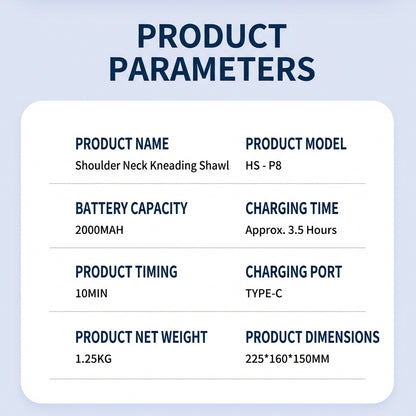 PRODUCT PARAMETERS

PRODUCT NAME
Shoulder Neck Kneading Shawl

PRODUCT MODEL
HS - P8

BATTERY CAPACITY
2000MAH

CHARGING TIME
Approx. 3.5 Hours

PRODUCT TIMING
10MIN

CHARGING PORT
TYPE-C

PRODUCT NET WEIGHT
1.25KG

PRODUCT DIMENSIONS
225*160*150MM